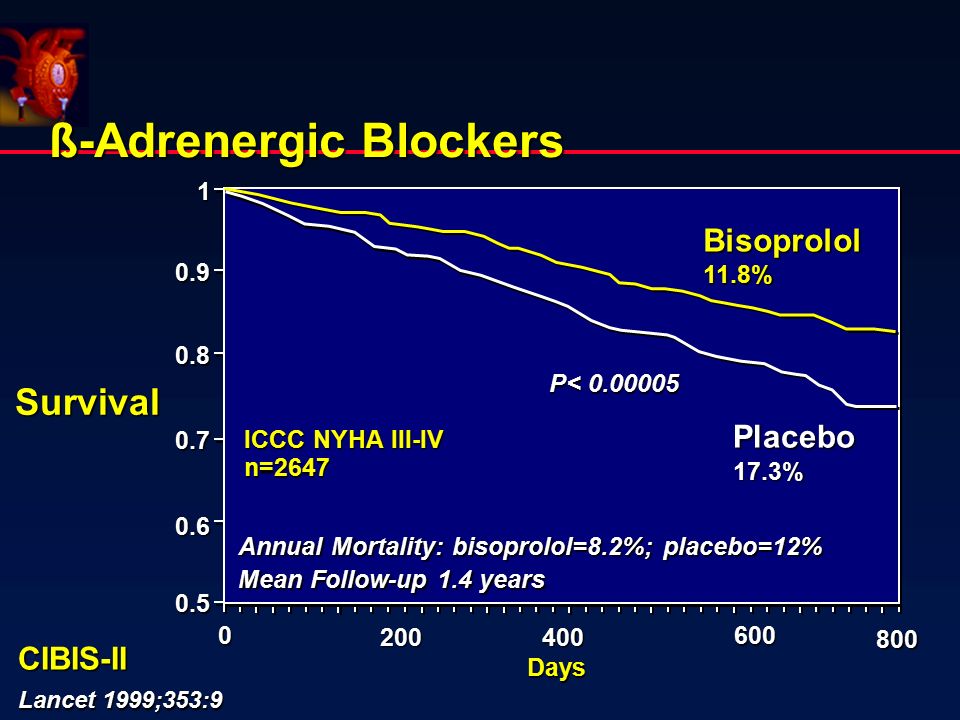 ß-Adrenergic Blockers

Survival

1
0.9
0.8
0.7
0.6
0.5

Bisoprolol
11.8%

P< 0.00005

ICCC NYHA III-IV
n=2647

Placebo
17.3%

Annual Mortality: bisoprolol=8.2%; placebo=12%
Mean Follow-up 1.4 years

0
200
400
600
800
Days

CIBIS-II

Lancet 1999;353:9